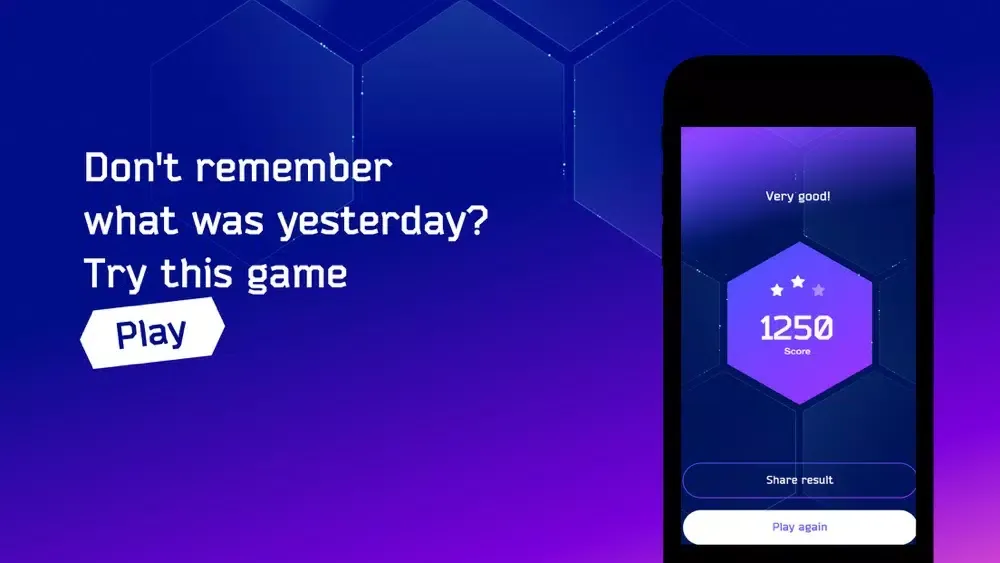 Don't remember what was yesterday? Try this game

Play

Very good!

1250
Score

Share result

Play again